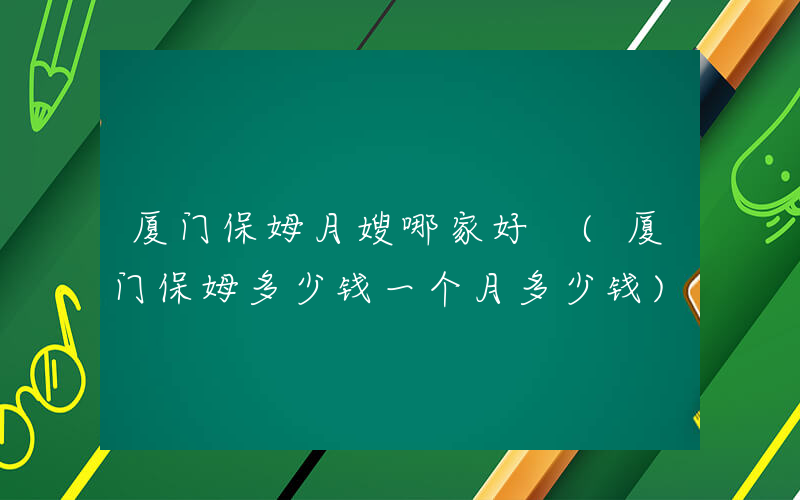 厦门保姆月嫂哪家好 （厦门保姆多少钱一个月多少钱）